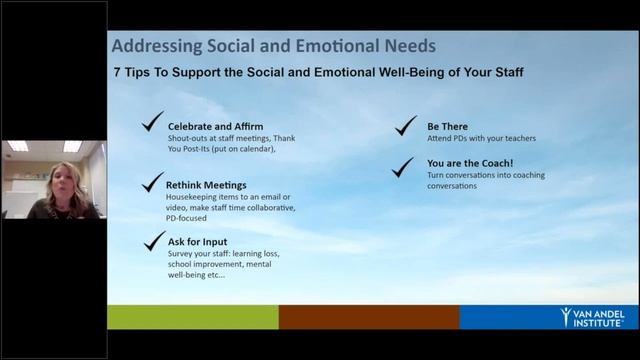 Addressing Social and Emotional Needs

7 Tips To Support the Social and Emotional Well-Being of Your Staff

Celebrate and Affirm
Shout-outs at staff meetings, Thank You Post-Its (put on calendar),

Rethink Meetings
Housekeeping items to an email or video, make staff time collaborative, PD-focused

Ask for Input
Survey your staff: learning loss, school improvement, mental well-being etc...

Be There
Attend PDs with your teachers

You are the Coach!
Turn conversations into coaching conversations

VAN ANDEL INSTITUTE